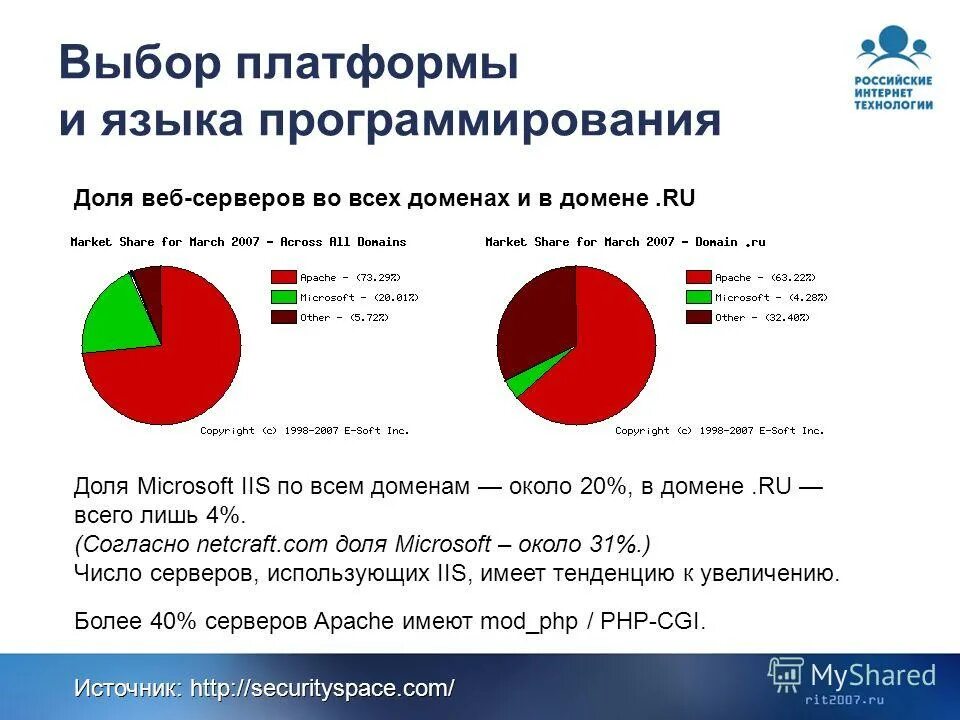 Выбор платформы и языка программирования

РОССИЙСКИЕ ИНТЕРНЕТ ТЕХНОЛОГИИ

Доля веб-серверов во всех доменах и в домене .RU

Market Share for March 2007 - Across All Domains

Apache - (73.29%)
Microsoft - (20.01%)
Other - (5.72%)

Copyright (c) 1998-2007 E-Soft Inc.

Market Share for March 2007 - Domain .ru

Apache - (63.22%)
Microsoft - (4.28%)
Other - (32.40%)

Copyright (c) 1998-2007 E-Soft Inc.

Доля Microsoft IIS по всем доменам — около 20%, в домене .RU — всего лишь 4%.
(Согласно netcraft.com доля Microsoft – около 31%.)
Число серверов, использующих IIS, имеет тенденцию к увеличению.

Более 40% серверов Apache имеют mod_php / PHP-CGI.

Источник: http://securityspace.com/

MyShared

rit2007.ru